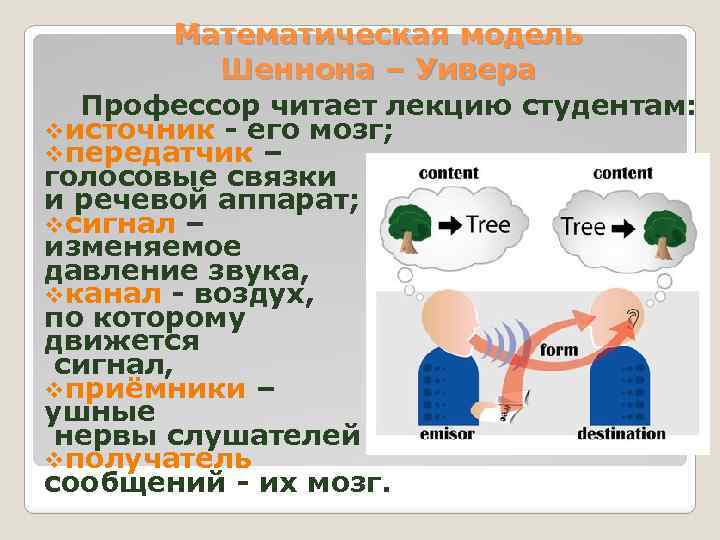 Математическая модель Шеннона – Уивера

Профессор читает лекцию студентам:
❖источник - его мозг;
❖передатчик – голосовые связки и речевой аппарат;
❖сигнал – изменяемое давление звука,
❖канал - воздух, по которому движется сигнал,
❖приёмники – ушные нервы слушателей
❖получатель сообщений - их мозг.

content
Tree
content
Tree
form
emisor
destination